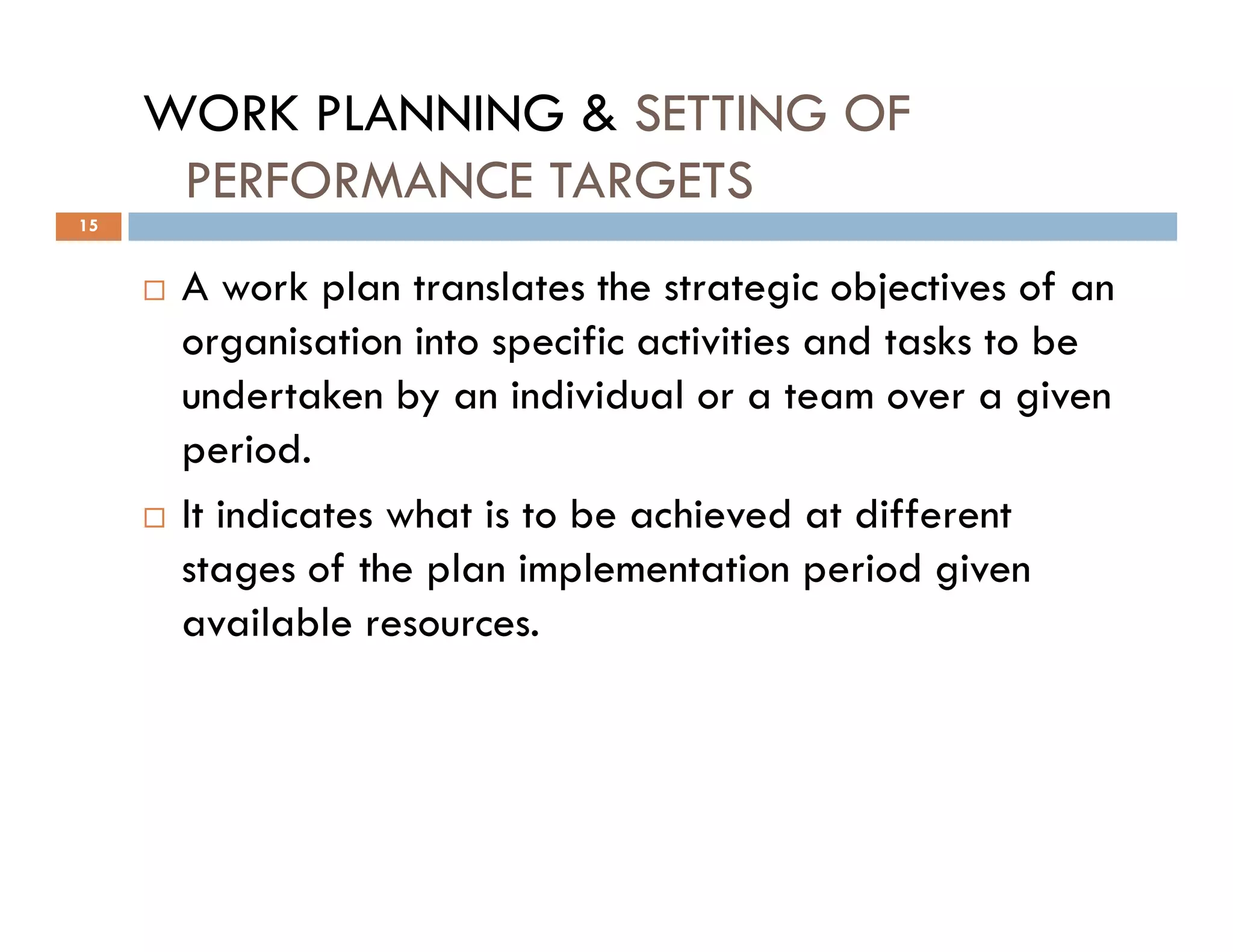 WORK PLANNING & SETTING OF PERFORMANCE TARGETS

15

□ A work plan translates the strategic objectives of an organisation into specific activities and tasks to be undertaken by an individual or a team over a given period.

□ It indicates what is to be achieved at different stages of the plan implementation period given available resources.